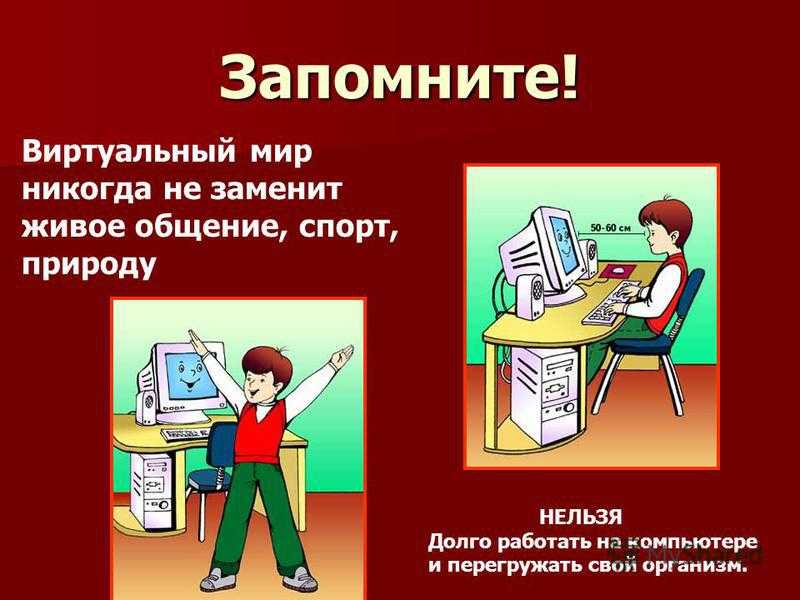 Запомните!

Виртуальный мир никогда не заменит живое общение, спорт, природу

50-60 см

НЕЛЬЗЯ
Долго работать на компьютере и перегружать свой организм.

MyShared